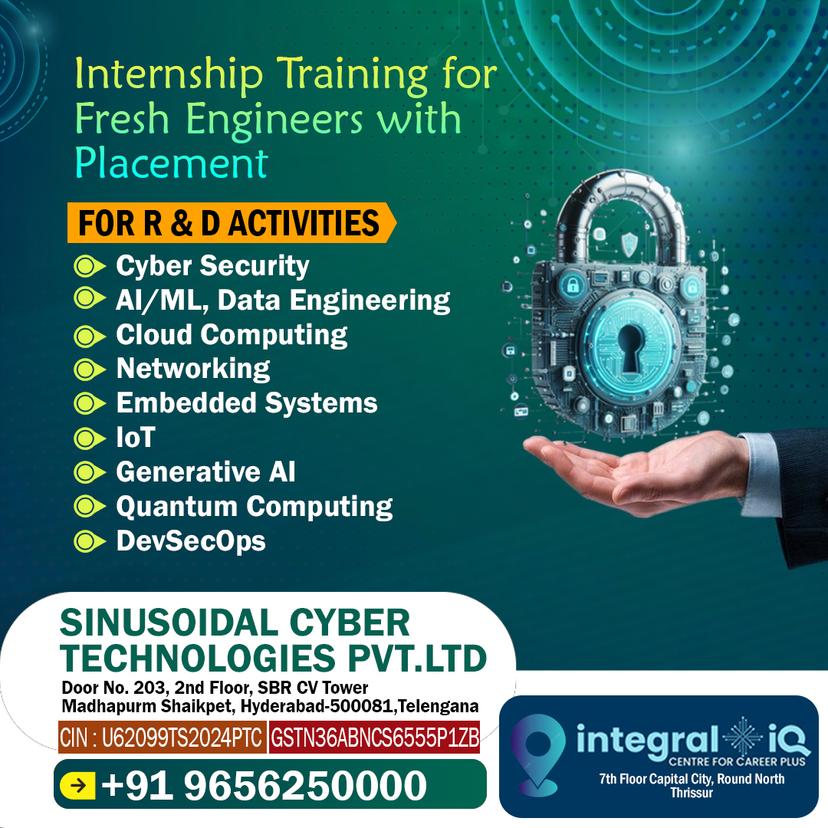 Internship Training for Fresh Engineers with Placement

FOR R & D ACTIVITIES

Cyber Security
AI/ML, Data Engineering
Cloud Computing
Networking
Embedded Systems
IoT
Generative AI
Quantum Computing
DevSecOps

SINUSOIDAL CYBER TECHNOLOGIES PVT.LTD
Door No. 203, 2nd Floor, SBR CV Tower
Madhapurm Shaikpet, Hyderabad-500081,Telengana
CIN : U62099TS2024PTC GSTN36ABNCS6555P1ZB
+91 9656250000

integral iQ
CENTRE FOR CAREER PLUS
7th Floor Capital City, Round North Thrissur